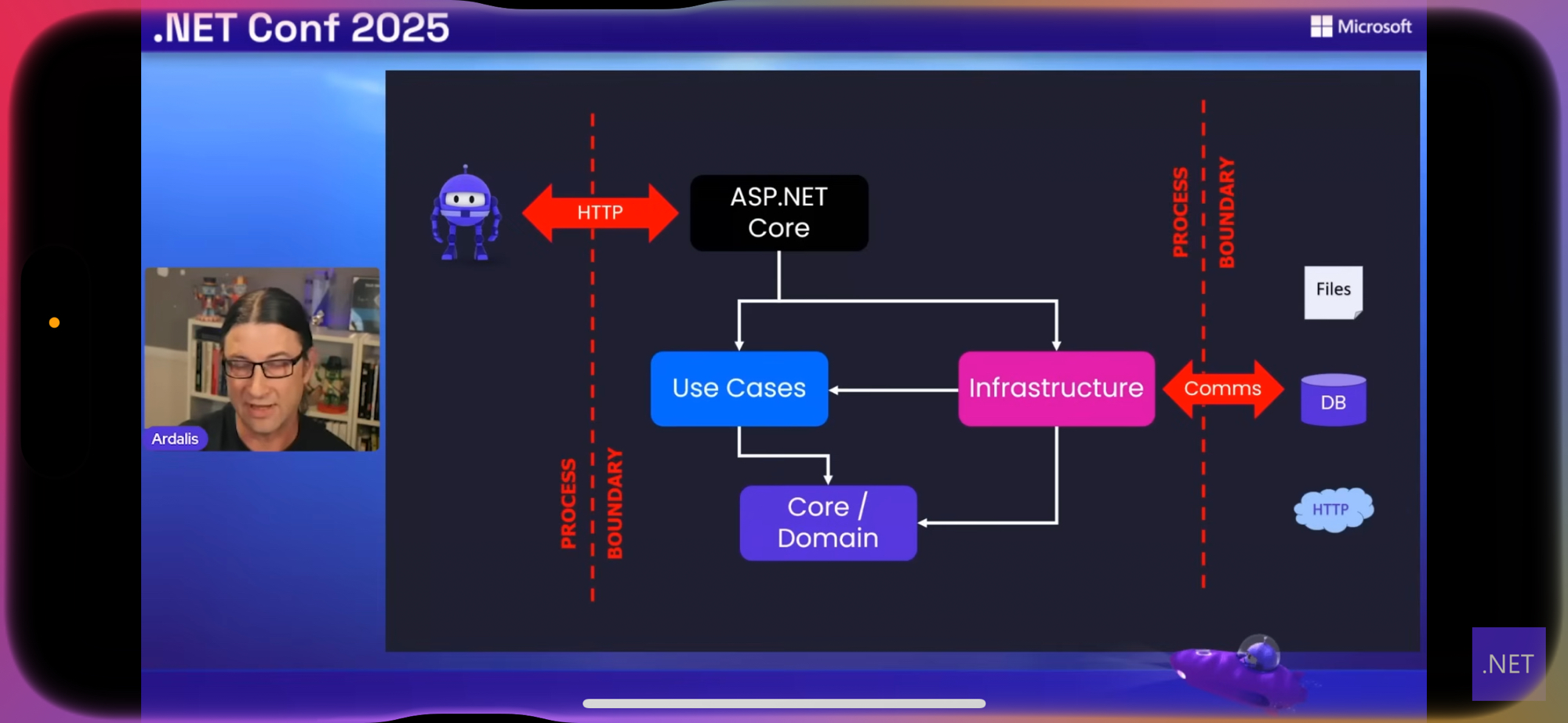 .NET Conf 2025

Microsoft

Ardalis

HTTP

ASP.NET Core

PROCESS

BOUNDARY

PROCESS

BOUNDARY

Files

Use Cases

Infrastructure

Comms

DB

Core / Domain

HTTP

.NET